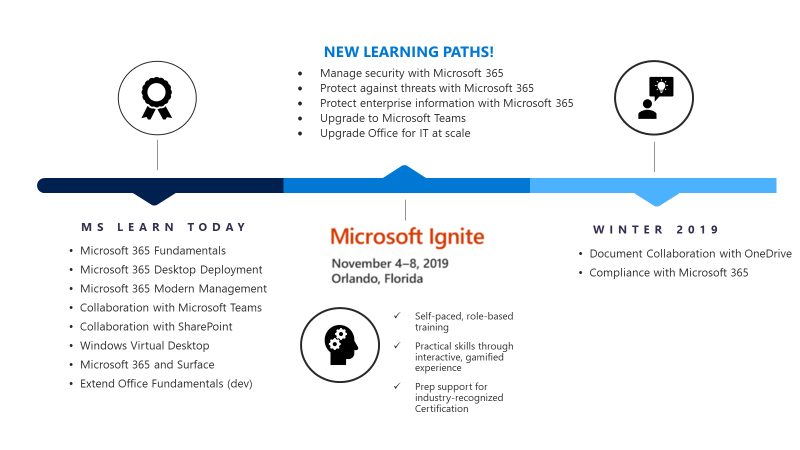 NEW LEARNING PATHS!
• Manage security with Microsoft 365
• Protect against threats with Microsoft 365
• Protect enterprise information with Microsoft 365
• Upgrade to Microsoft Teams
• Upgrade Office for IT at scale

MS LEARN TODAY
• Microsoft 365 Fundamentals
• Microsoft 365 Desktop Deployment
• Microsoft 365 Modern Management
• Collaboration with Microsoft Teams
• Collaboration with SharePoint
• Windows Virtual Desktop
• Microsoft 365 and Surface
• Extend Office Fundamentals (dev)

Microsoft Ignite
November 4–8, 2019
Orlando, Florida

✓ Self-paced, role-based training
✓ Practical skills through interactive, gamified experience
✓ Prep support for industry-recognized Certification

WINTER 2019
• Document Collaboration with OneDrive
• Compliance with Microsoft 365